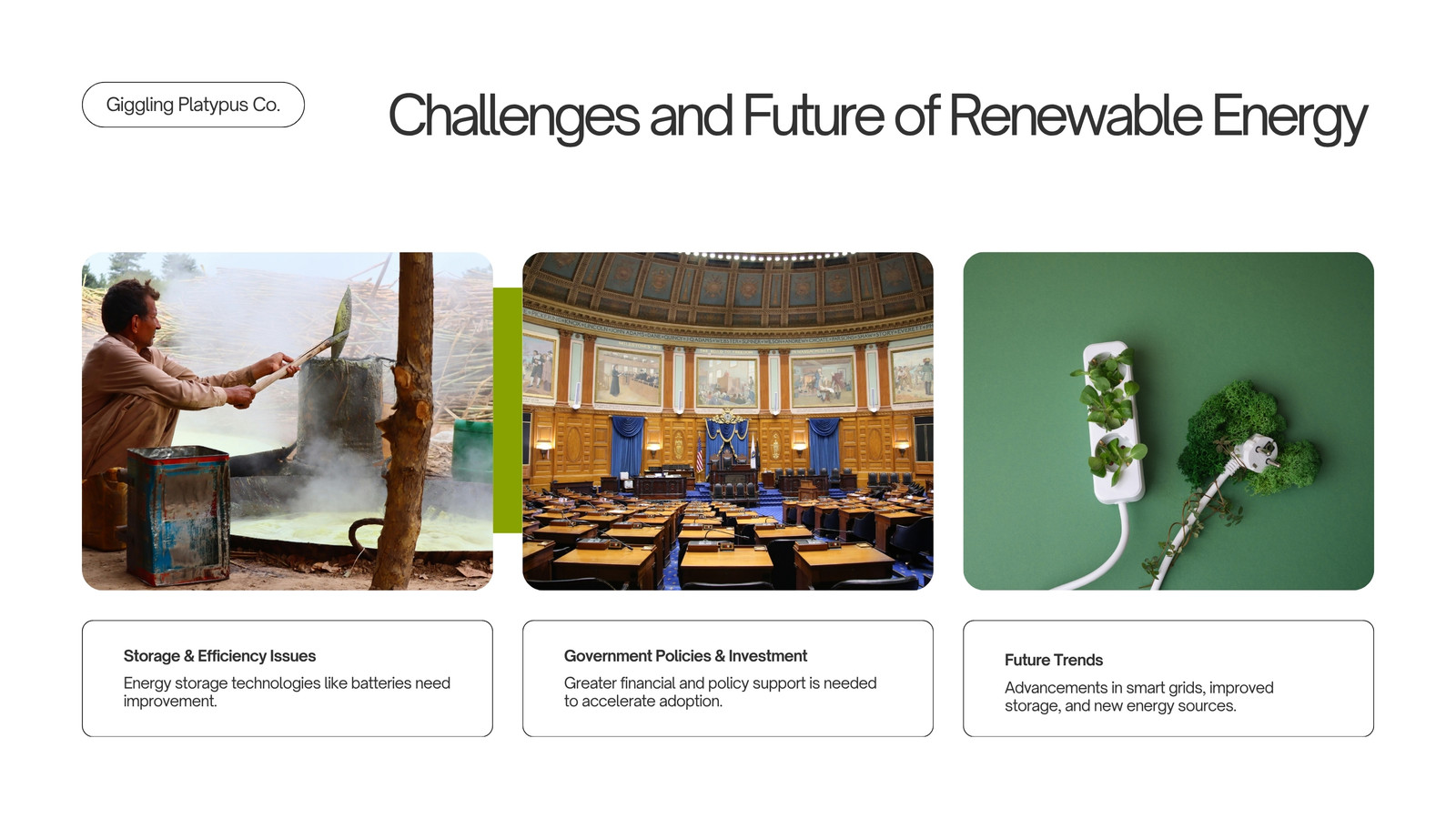 Giggling Platypus Co.

Challenges and Future of Renewable Energy

Storage & Efficiency Issues

Energy storage technologies like batteries need improvement.

Government Policies & Investment

Greater financial and policy support is needed to accelerate adoption.

Future Trends

Advancements in smart grids, improved storage, and new energy sources.